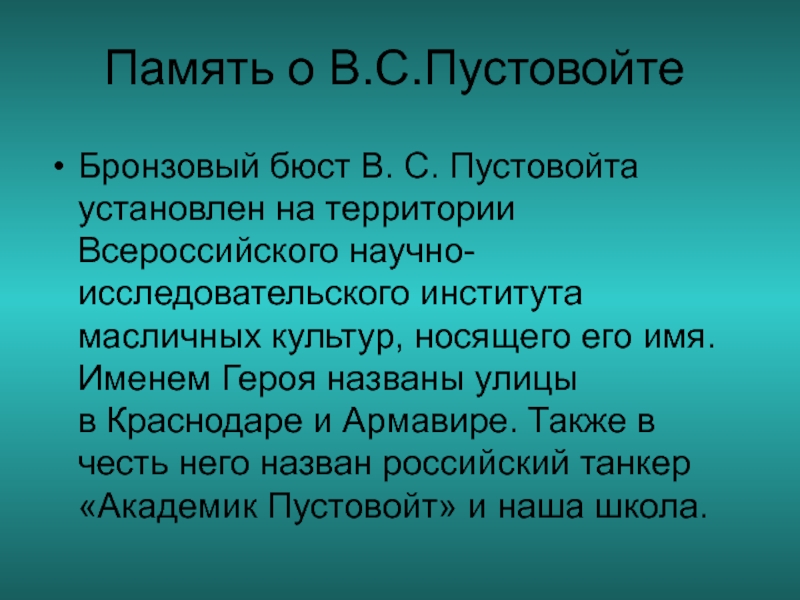 Память о В.С.Пустовойте

• Бронзовый бюст В. С. Пустовойта установлен на территории Всероссийского научно-исследовательского института масличных культур, носящего его имя. Именем Героя названы улицы в Краснодаре и Армавире. Также в честь него назван российский танкер «Академик Пустовойт» и наша школа.